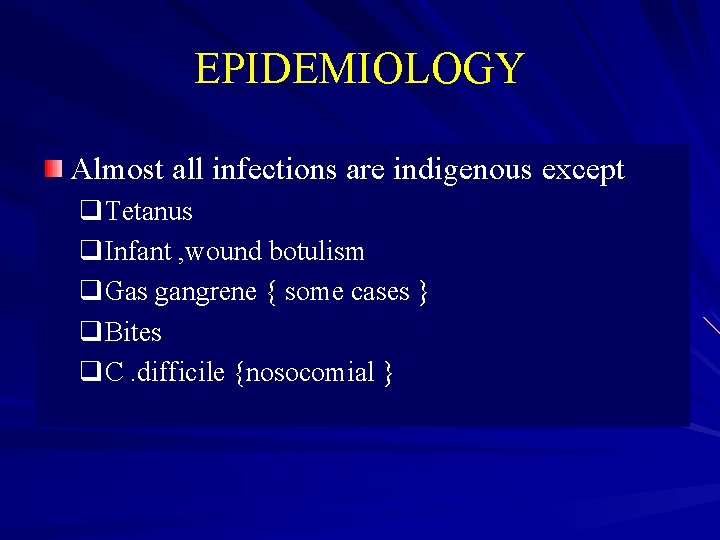 EPIDEMIOLOGY

Almost all infections are indigenous except

Tetanus

Infant ,wound botulism

Gas gangrene { some cases }

Bites

C .difficile {nosocomial }